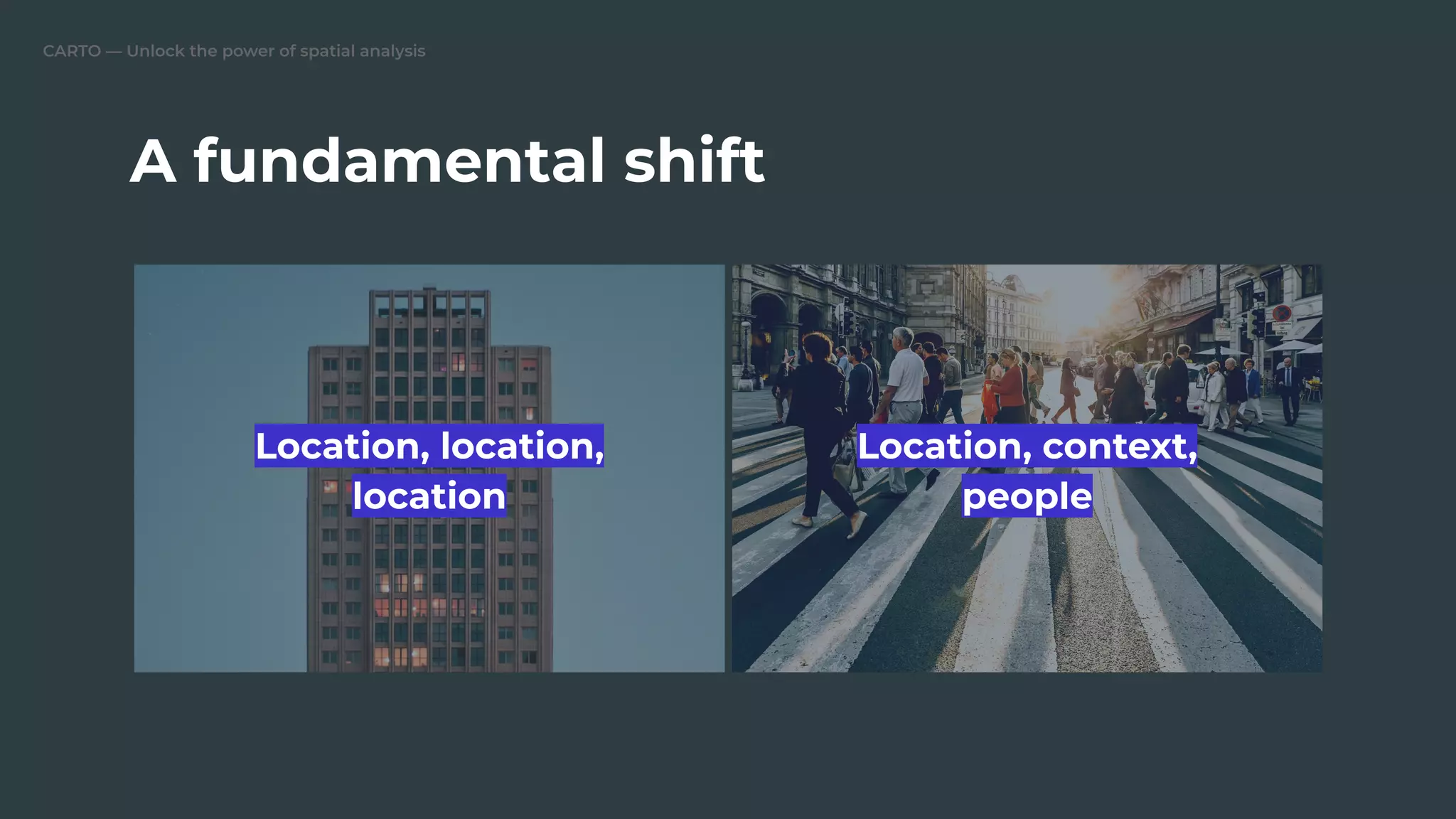 CARTO — Unlock the power of spatial analysis

A fundamental shift

Location, location, location

Location, context, people